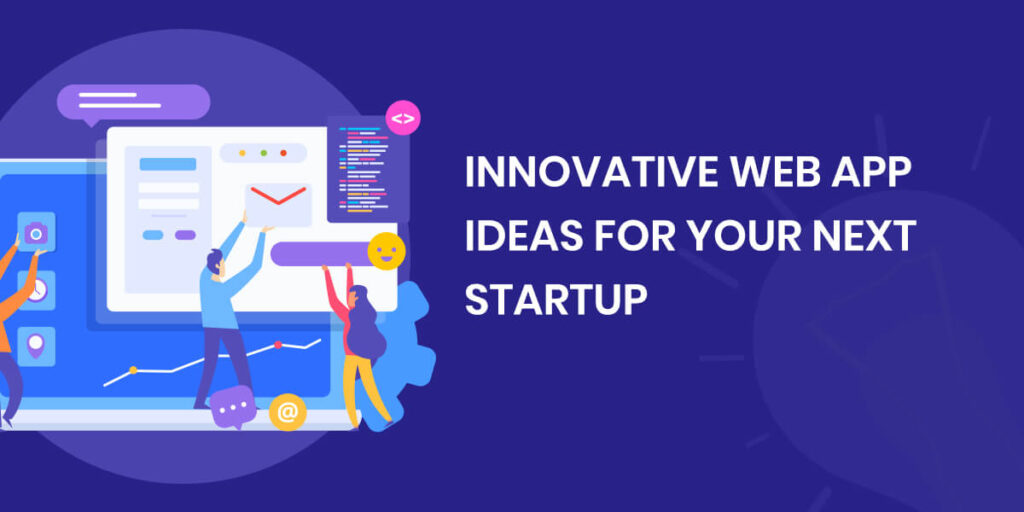 INNOVATIVE WEB APP IDEAS FOR YOUR NEXT STARTUP